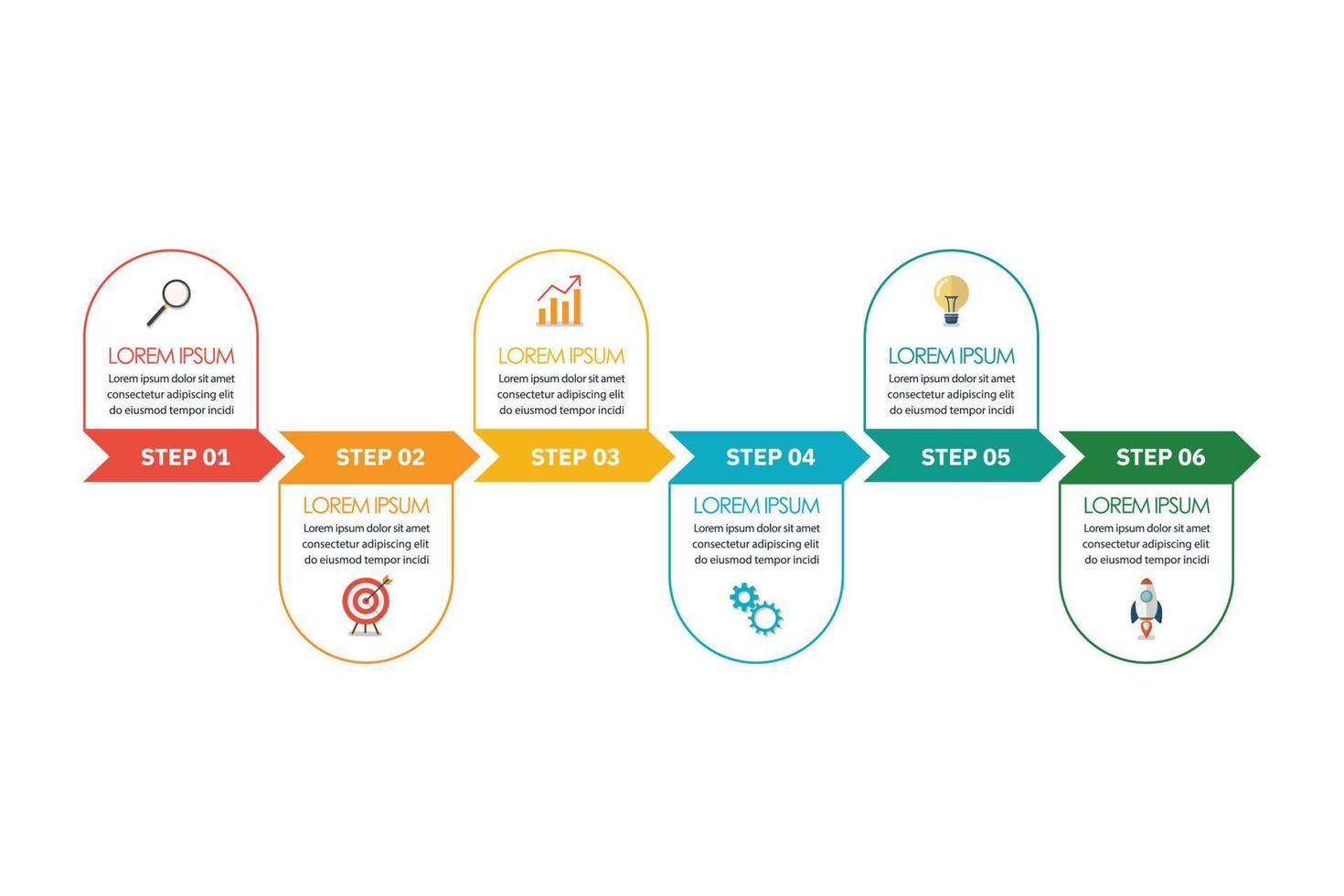 LOREM IPSUM
Lorem ipsum dolor sit amet consectetur adipiscing elit do eiusmod tempor incidi

STEP 01

STEP 02

LOREM IPSUM
Lorem ipsum dolor sit amet consectetur adipiscing elit do eiusmod tempor incidi

LOREM IPSUM
Lorem ipsum dolor sit amet consectetur adipiscing elit do eiusmod tempor incidi

STEP 03

STEP 04

LOREM IPSUM
Lorem ipsum dolor sit amet consectetur adipiscing elit do eiusmod tempor incidi

LOREM IPSUM
Lorem ipsum dolor sit amet consectetur adipiscing elit do eiusmod tempor incidi

STEP 05

STEP 06

LOREM IPSUM
Lorem ipsum dolor sit amet consectetur adipiscing elit do eiusmod tempor incidi